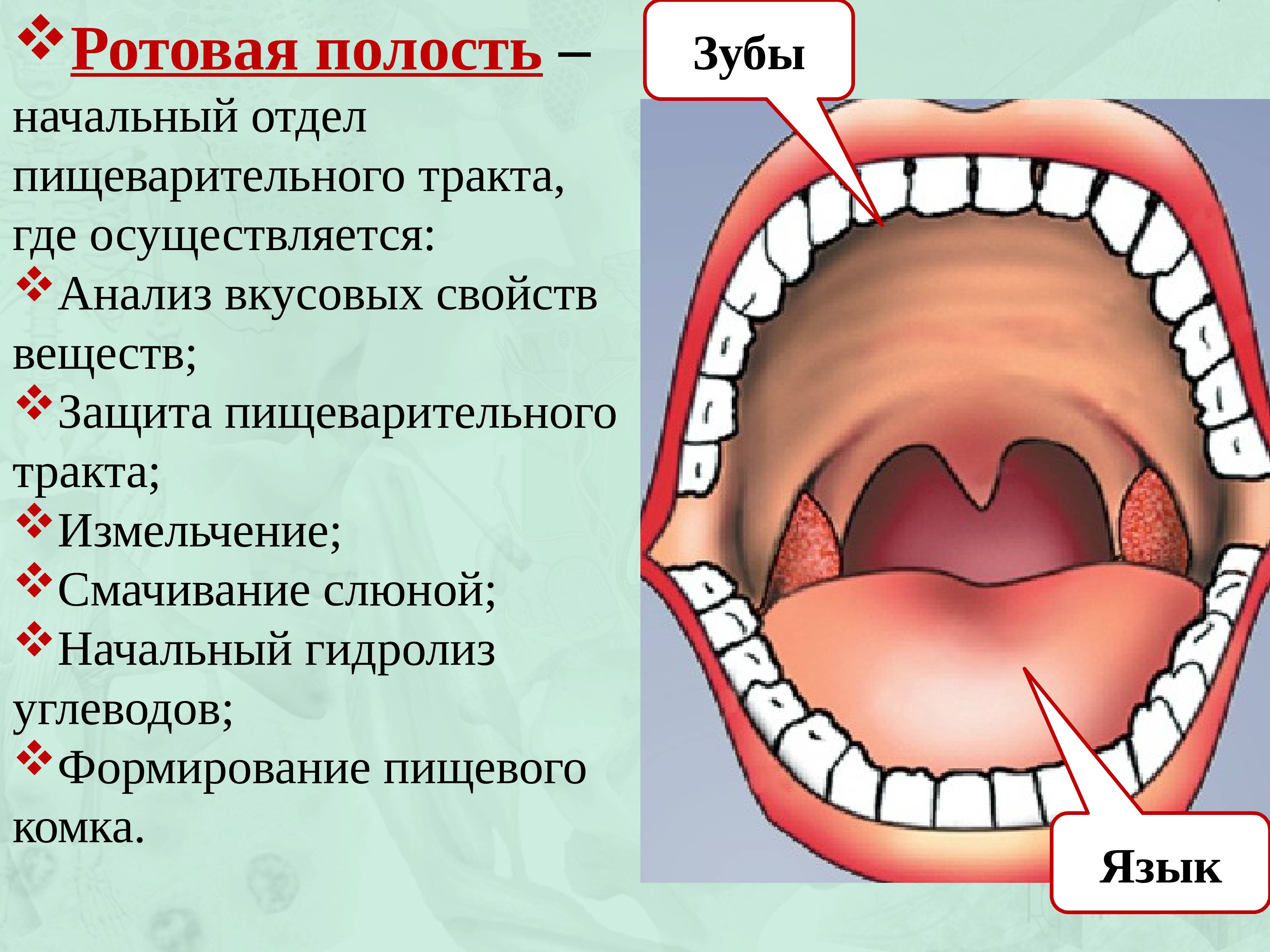 ❖Ротовая полость – начальный отдел пищеварительного тракта, где осуществляется:

❖Анализ вкусовых свойств веществ;

❖Защита пищеварительного тракта;

❖Измельчение;

❖Смачивание слюной;

❖Начальный гидролиз углеводов;

❖Формирование пищевого комка.

Зубы

Язык